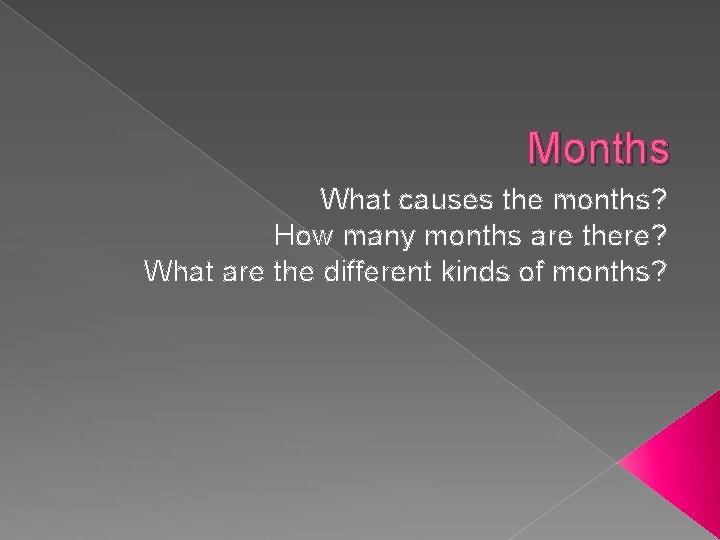 Months

What causes the months?
How many months are there?
What are the different kinds of months?